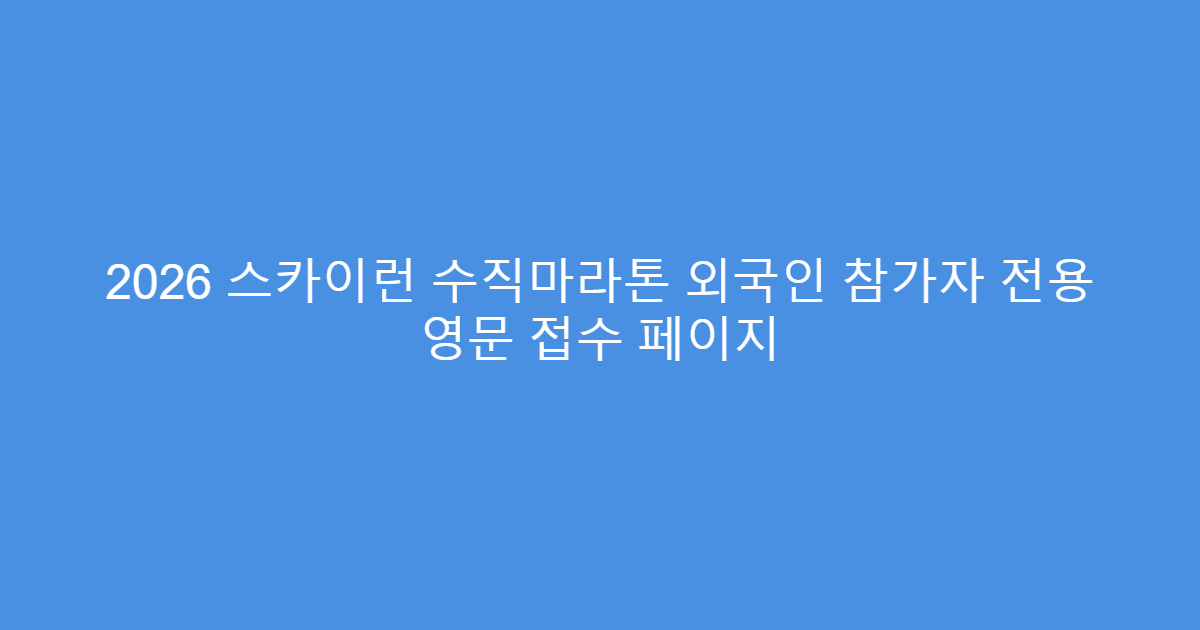 2026 스카이런 수직마라톤 외국인 참가자 전용 영문 접수 페이지